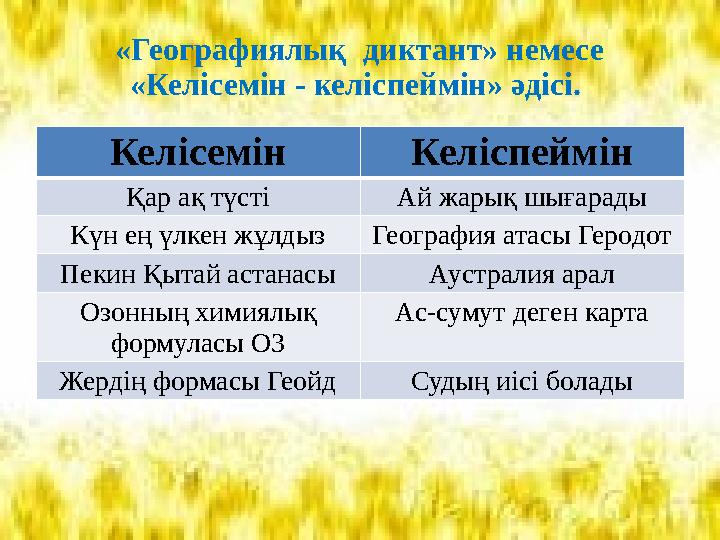 «Географиялық  диктант» немесе «Келісемін - келіспеймін» әдісі.

| Келісемін | Келіспеймін |
|---|---|
| Қар ақ түсті | Ай жарық шығарады |
| Күн ең үлкен жұлдыз | География атасы Геродот |
| Пекин Қытай астанасы | Аустралия арал |
| Озонның химиялық формуласы О3 | Ас-сумут деген карта |
| Жердің формасы Геойд | Судың иісі болады |